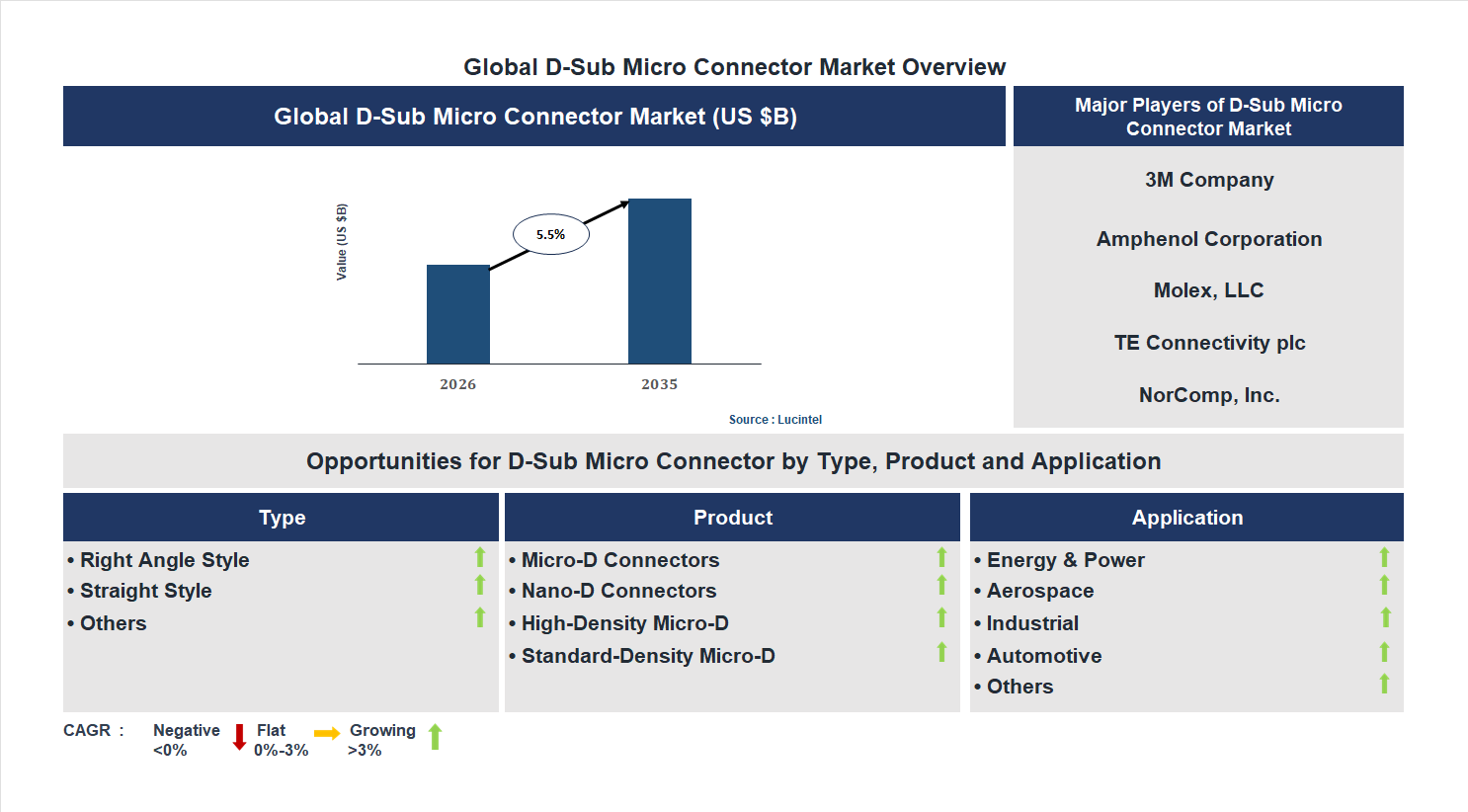 Global D-Sub Micro Connector Market Overview

Global D-Sub Micro Connector Market (US $B)

Value (US $B)

5.5%

2026

2035

Source : Lucintel

Major Players of D-Sub Micro Connector Market

3M Company

Amphenol Corporation

Molex, LLC

TE Connectivity plc

NorComp, Inc.

Opportunities for D-Sub Micro Connector by Type, Product and Application

Type
• Right Angle Style
• Straight Style
• Others

Product
• Micro-D Connectors
• Nano-D Connectors
• High-Density Micro-D
• Standard-Density Micro-D

Application
• Energy & Power
• Aerospace
• Industrial
• Automotive
• Others

CAGR : Negative <0% Flat 0%-3% Growing >3%